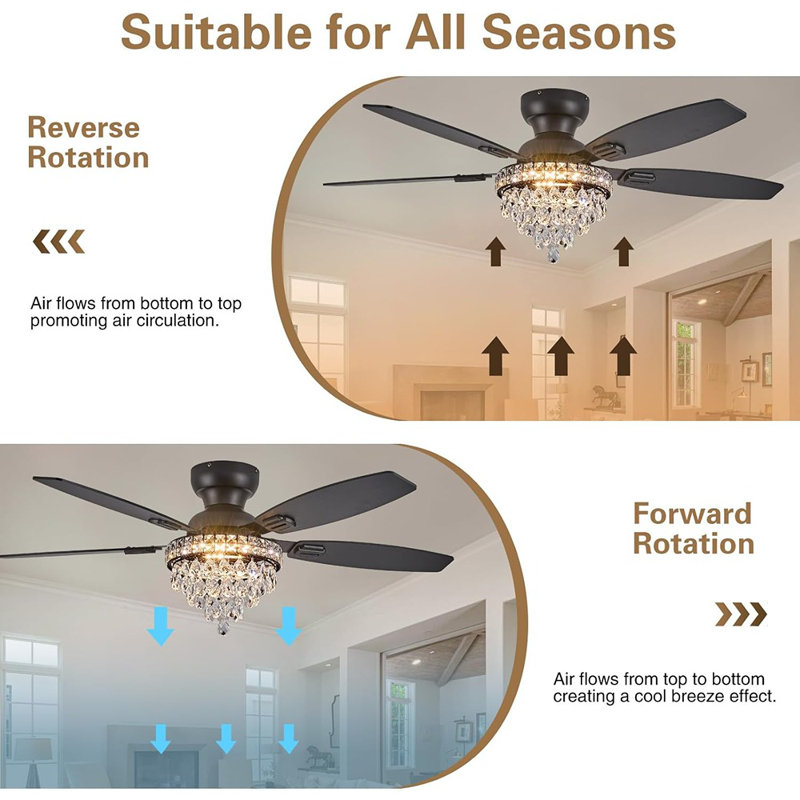 Suitable for All Seasons

Reverse Rotation

Air flows from bottom to top promoting air circulation.

Forward Rotation

Air flows from top to bottom creating a cool breeze effect.